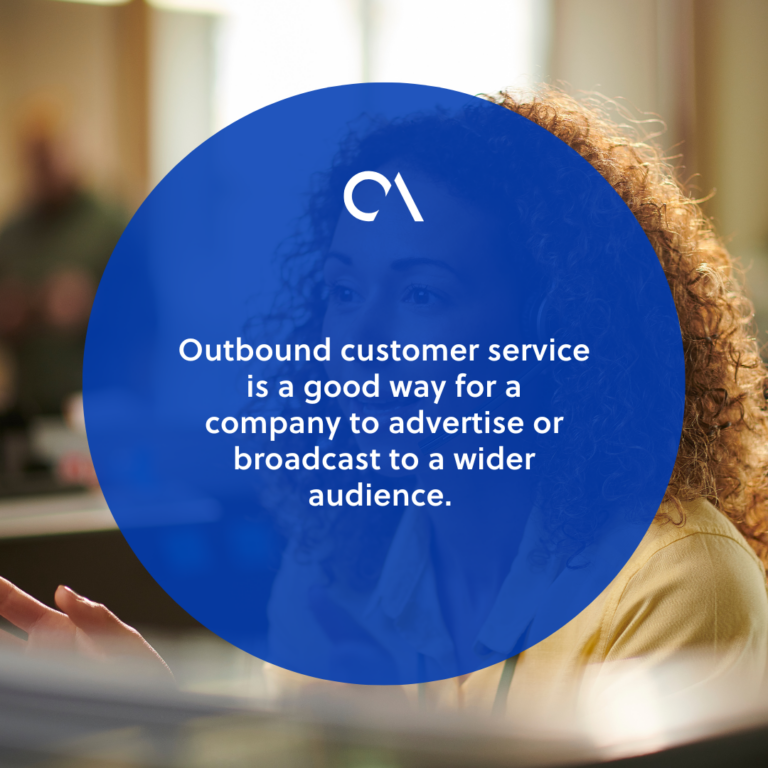 Outbound customer service is a good way for a company to advertise or broadcast to a wider audience.